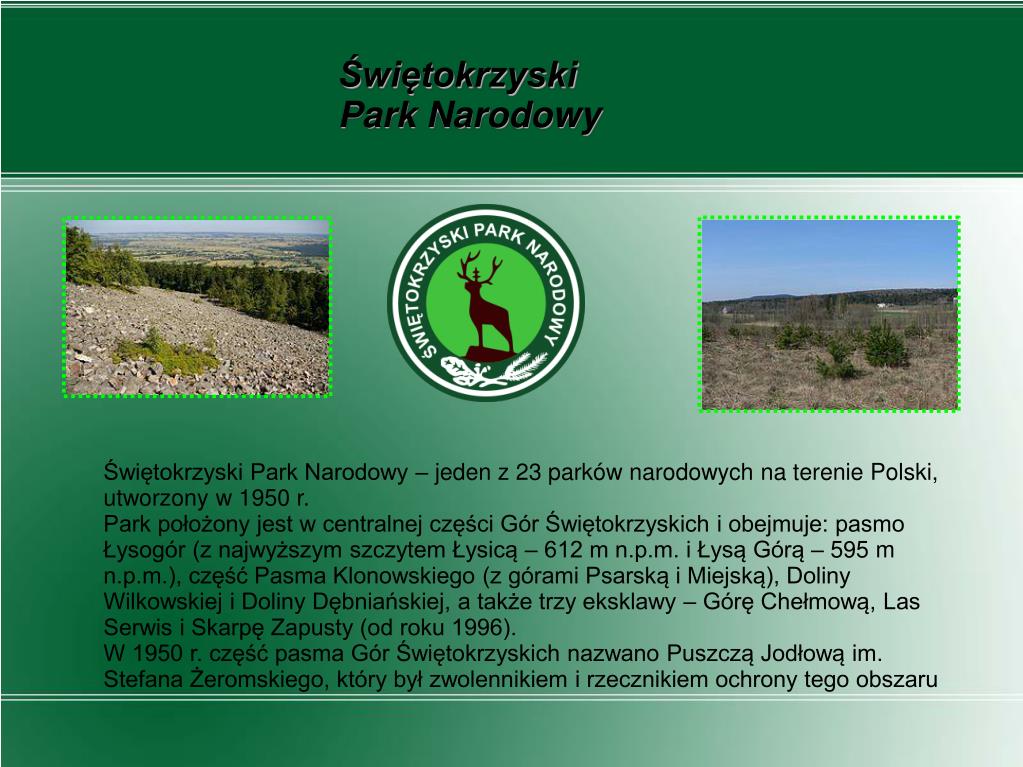 Świętokrzyski
Park Narodowy

ŚWIĘTOKRZYSKI PARK NARODOWY

Świętokrzyski Park Narodowy – jeden z 23 parków narodowych na terenie Polski, utworzony w 1950 r.
Park położony jest w centralnej części Gór Świętokrzyskich i obejmuje: pasmo Łysogór (z najwyższym szczytem Łysicą – 612 m n.p.m. i Łysą Górą – 595 m n.p.m.), część Pasma Klonowskiego (z górami Psarską i Miejską), Doliny Wilkowskiej i Doliny Dębniańskiej, a także trzy eksklawy – Górę Chełmową, Las Serwis i Skarpę Zapusty (od roku 1996).
W 1950 r. część pasma Gór Świętokrzyskich nazwano Puszczą Jodłową im. Stefana Żeromskiego, który był zwolennikiem i rzecznikiem ochrony tego obszaru